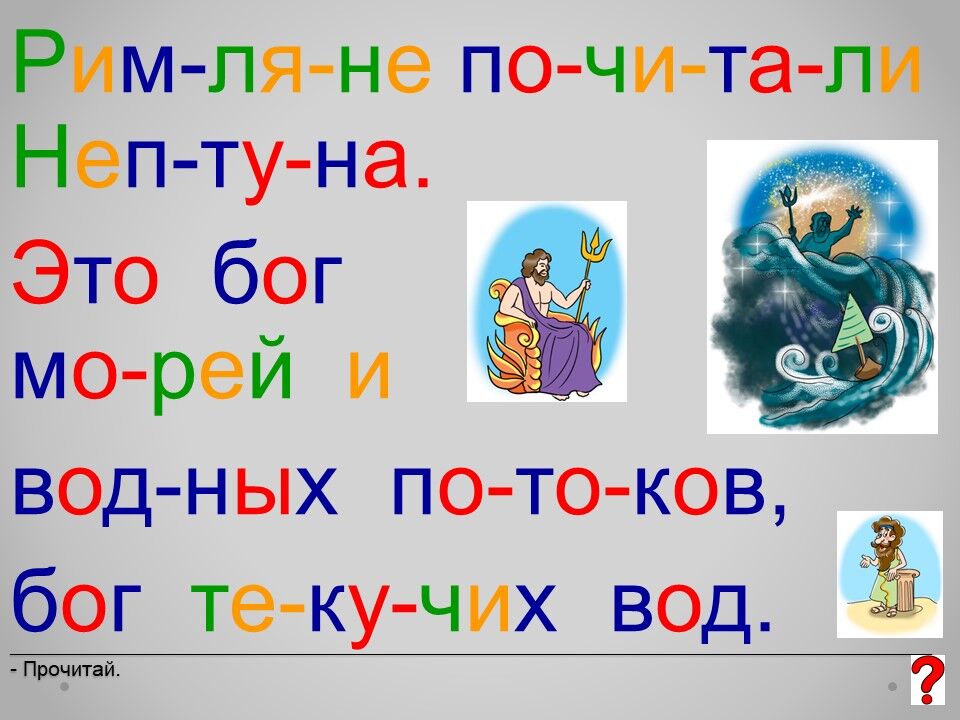 Рим-ля-не по-чи-та-ли Неп-ту-на.

Это бог мо-рей и вод-ных по-то-ков, бог те-ку-чих вод.

- Прочитай.

?